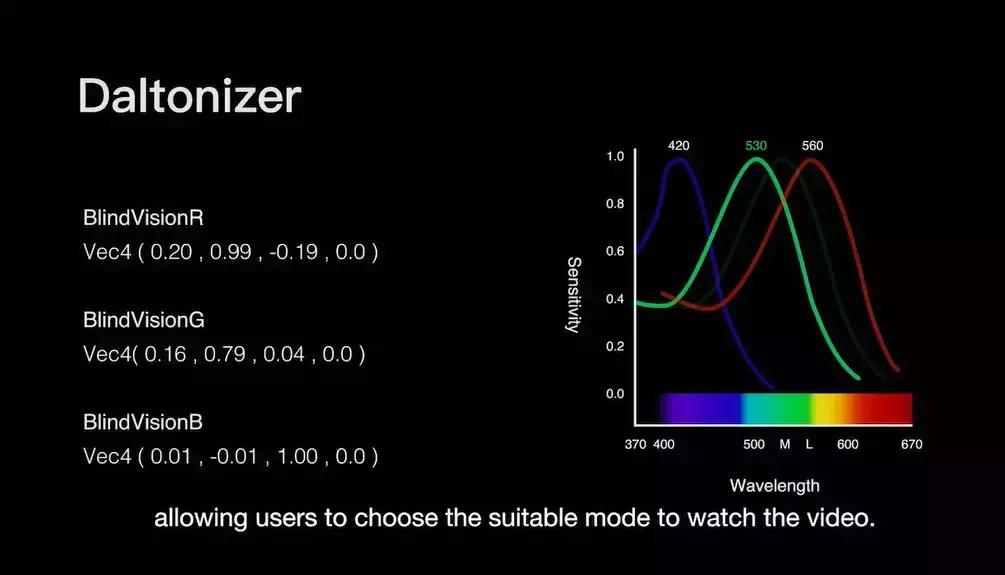 Daltonizer

BlindVisionR
Vec4 ( 0.20 , 0.99 , -0.19 , 0.0 )

BlindVisionG
Vec4( 0.16 , 0.79 , 0.04 , 0.0 )

BlindVisionB
Vec4 ( 0.01 , -0.01 , 1.00 , 0.0 )

420 530 560
1.0
0.8
0.6
0.4
0.2
0.0
Sensitivity
370 400 500 M L 600 670
Wavelength

allowing users to choose the suitable mode to watch the video.